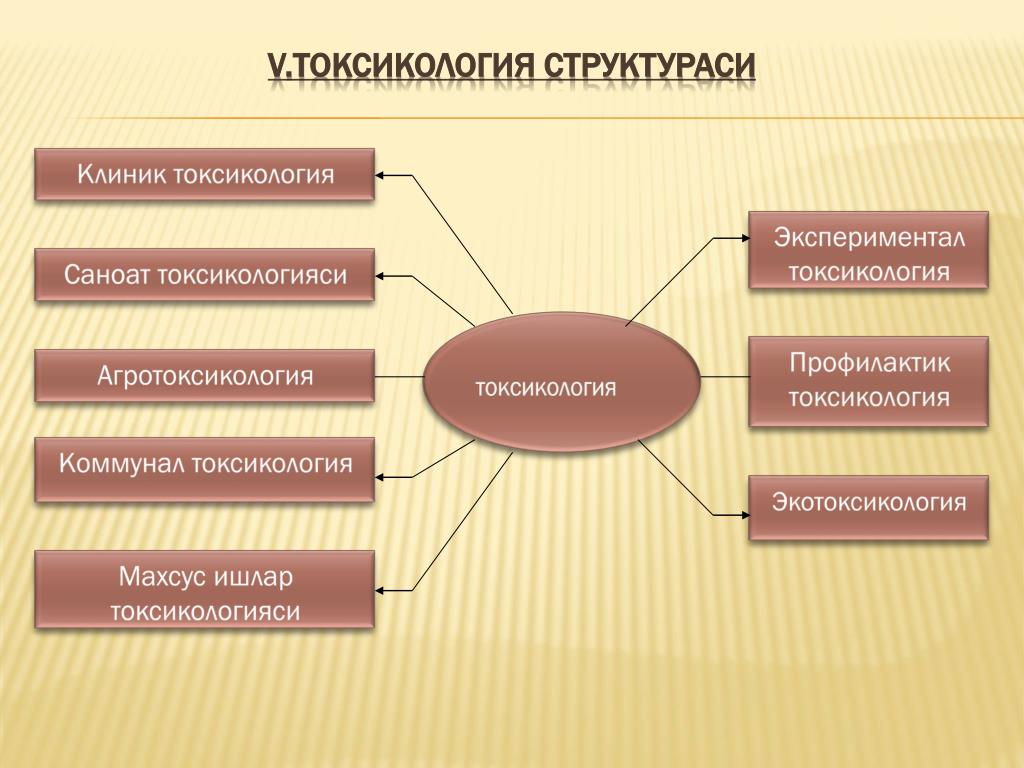 V.ТОКСИКОЛОГИЯ СТРУКТУРАСИ

Клиник токсикология

Саноат токсикологияси

Агротоксикология

Коммунал токсикология

Махсус ишлар токсикологияси

токсикология

Экспериментал токсикология

Профилактик токсикология

Экотоксикология